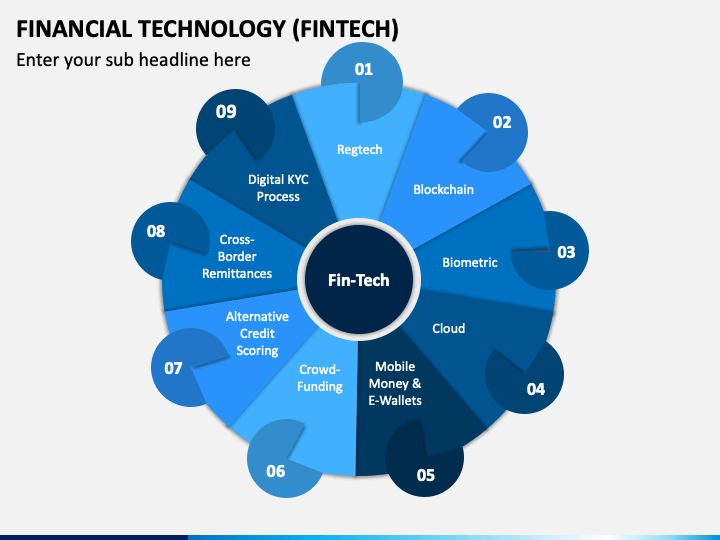 FINANCIAL TECHNOLOGY (FINTECH)

Enter your sub headline here

Fin-Tech

01
Regtech

02
Blockchain

03
Biometric

04
Cloud

05
Mobile Money & E-Wallets

06
Crowd-Funding

07
Alternative Credit Scoring

08
Cross-Border Remittances

09
Digital KYC Process